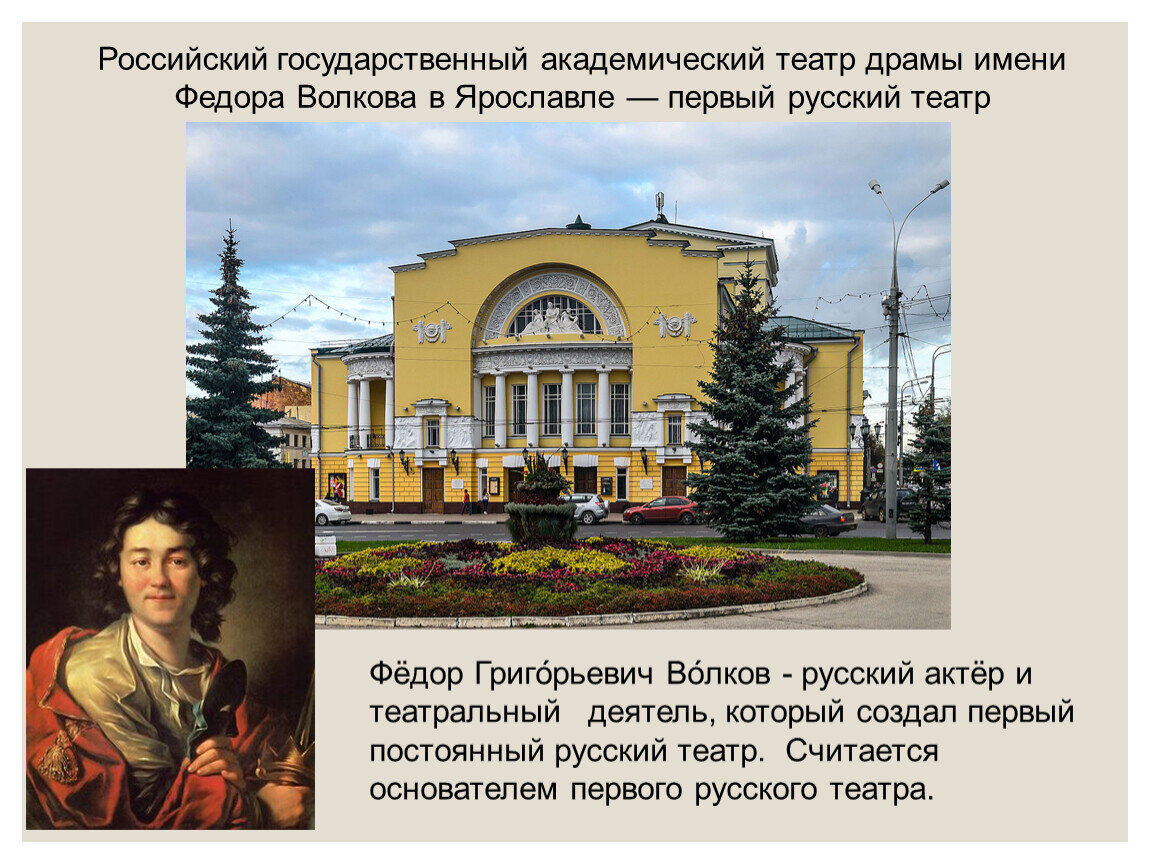 Российский государственный академический театр драмы имени Федора Волкова в Ярославле — первый русский театр

Фёдор Григо́рьевич Во́лков - русский актёр и театральный деятель, который создал первый постоянный русский театр. Считается основателем первого русского театра.